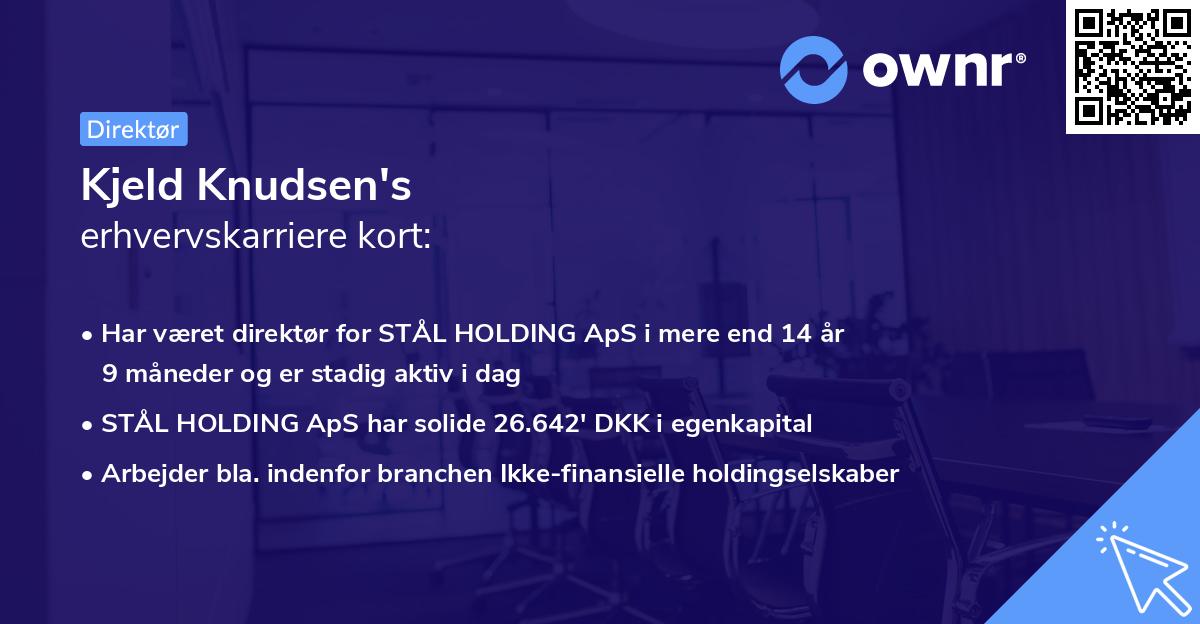 ownr®

Direktør

Kjeld Knudsen's
erhvervskarriere kort:

• Har været direktør for STÅL HOLDING ApS i mere end 14 år 9 måneder og er stadig aktiv i dag
• STÅL HOLDING ApS har solide 26.642' DKK i egenkapital
• Arbejder bla. indenfor branchen Ikke-finansielle holdingselskaber